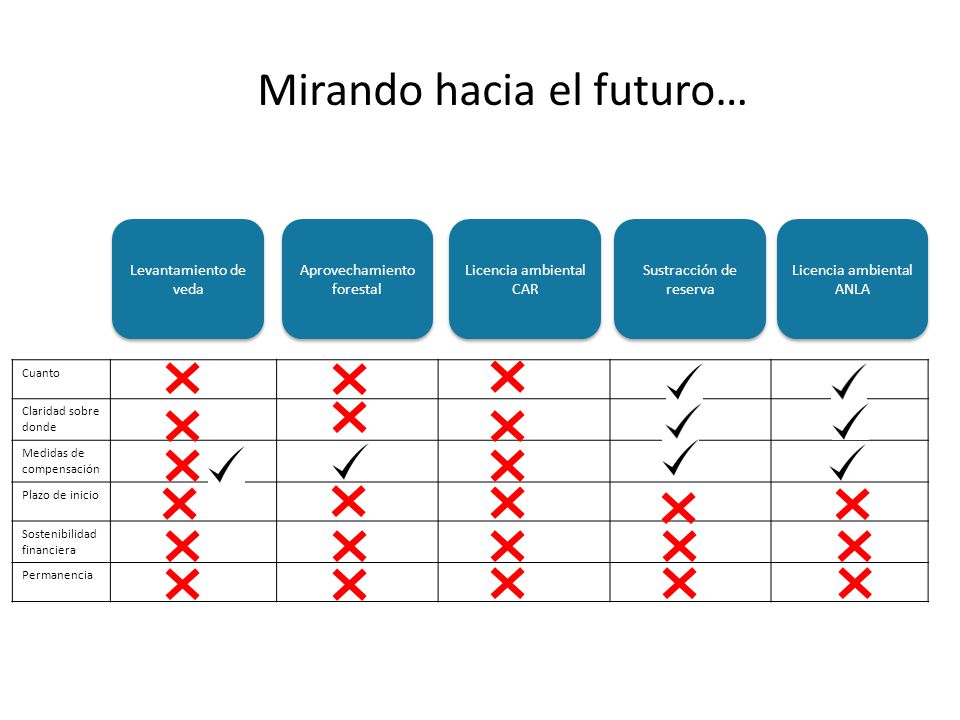 Mirando hacia el futuro…

| | Levantamiento de veda | Aprovechamiento forestal | Licencia ambiental CAR | Sustracción de reserva | Licencia ambiental ANLA |
|---|---|---|---|---|---|
| Cuanto | ✗ | ✗ | ✗ | ✓ | ✓ |
| Claridad sobre donde | ✗ | ✗ | ✗ | ✓ | ✓ |
| Medidas de compensación | ✗ ✓ | ✓ | ✗ | ✓ | ✓ |
| Plazo de inicio | ✗ | ✗ | ✗ | ✗ | ✗ |
| Sostenibilidad financiera | ✗ | ✗ | ✗ | ✗ | ✗ |
| Permanencia | ✗ | ✗ | ✗ | ✗ | ✗ |